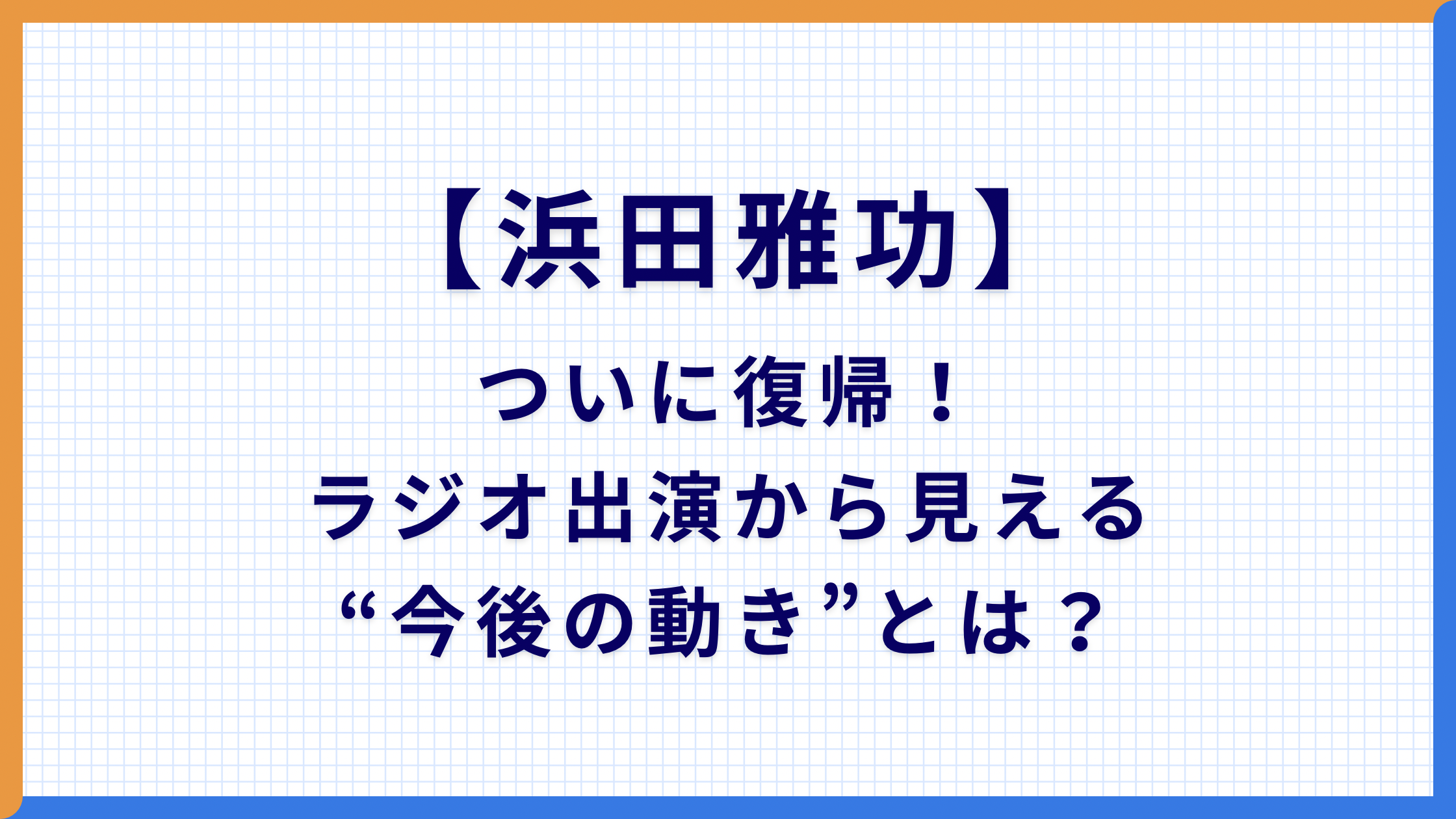 【浜田雅功】

ついに復帰！
ラジオ出演から見える
“今後の動き”とは？